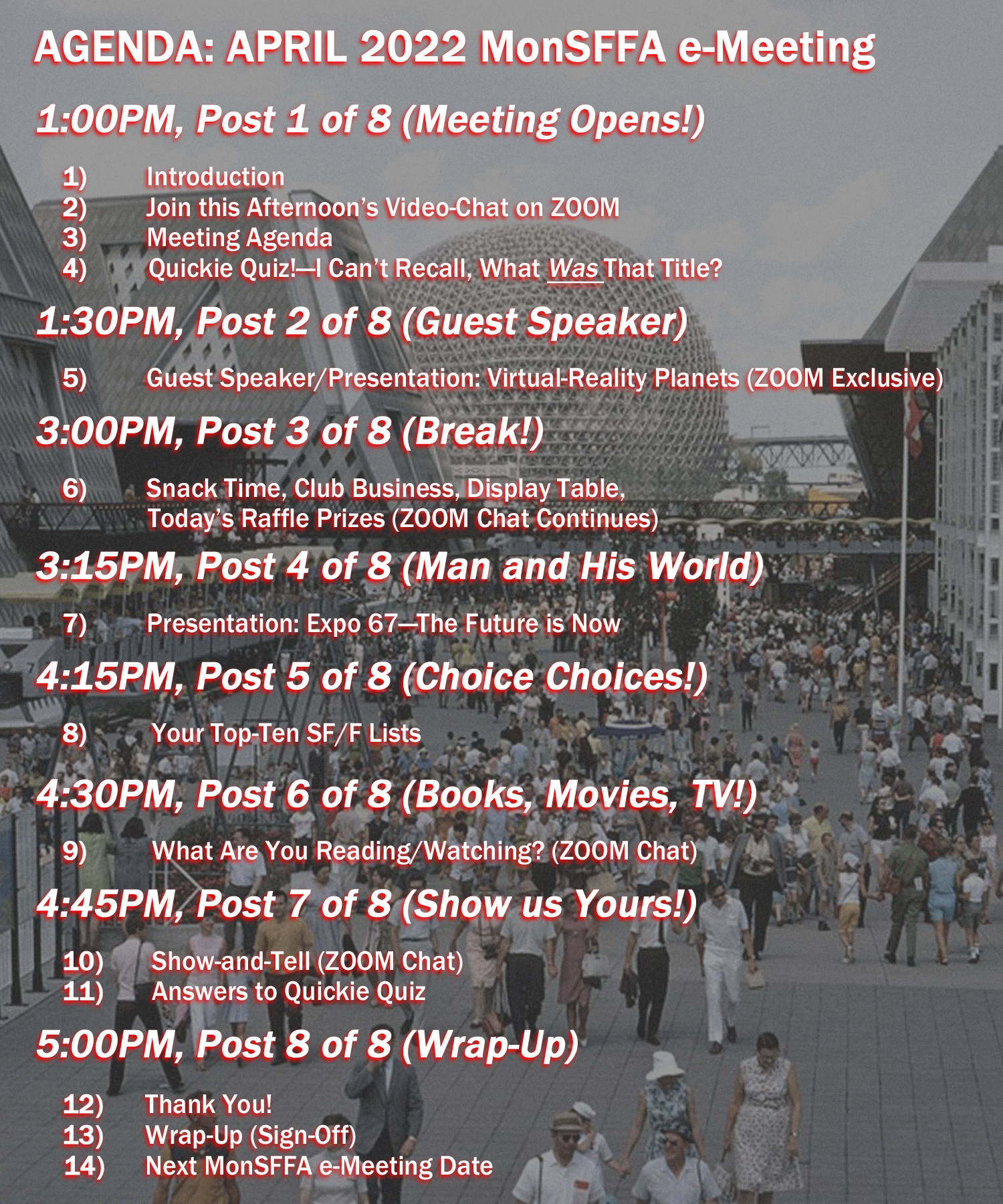 AGENDA: APRIL 2022 MonSFFA e-Meeting

1:00PM, Post 1 of 8 (Meeting Opens!)

1) Introduction
2) Join this Afternoon's Video-Chat on ZOOM
3) Meeting Agenda
4) Quickie Quiz!—I Can't Recall, What Was That Title?

1:30PM, Post 2 of 8 (Guest Speaker)

5) Guest Speaker/Presentation: Virtual-Reality Planets (ZOOM Exclusive)

3:00PM, Post 3 of 8 (Break!)

6) Snack Time, Club Business, Display Table, Today's Raffle Prizes (ZOOM Chat Continues)

3:15PM, Post 4 of 8 (Man and His World)

7) Presentation: Expo 67—The Future is Now

4:15PM, Post 5 of 8 (Choice Choices!)

8) Your Top-Ten SF/F Lists

4:30PM, Post 6 of 8 (Books, Movies, TV!)

9) What Are You Reading/Watching? (ZOOM Chat)

4:45PM, Post 7 of 8 (Show us Yours!)

10) Show-and-Tell (ZOOM Chat)
11) Answers to Quickie Quiz

5:00PM, Post 8 of 8 (Wrap-Up)

12) Thank You!
13) Wrap-Up (Sign-Off)
14) Next MonSFFA e-Meeting Date